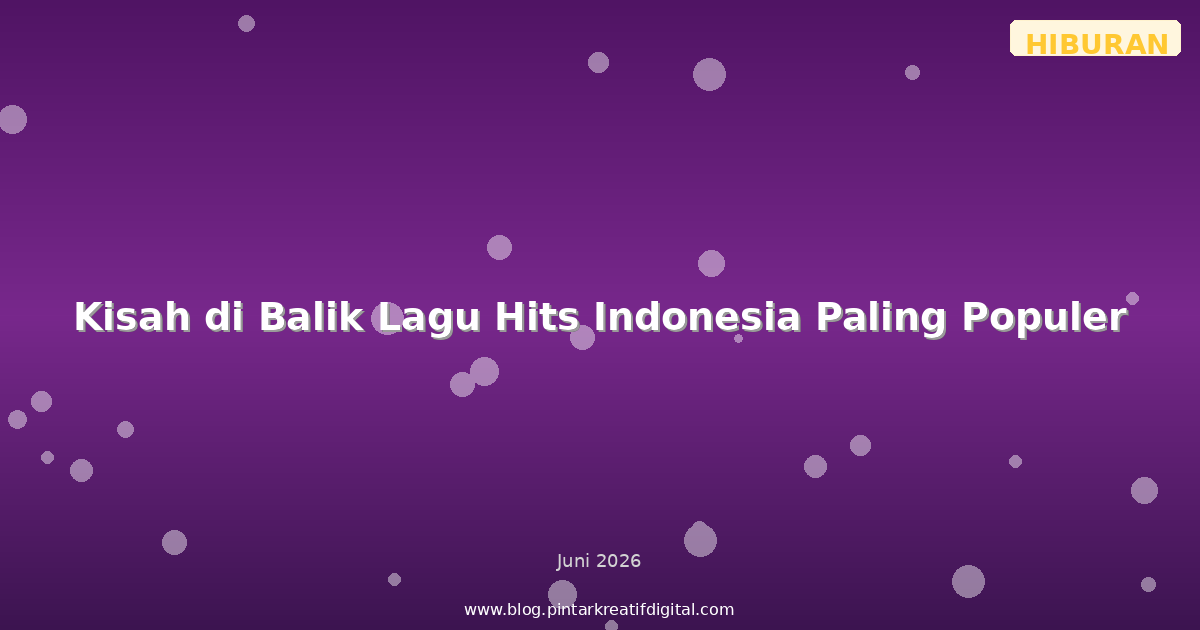 HIBURAN

Kisah di Balik Lagu Hits Indonesia Paling Populer

Juni 2026

www.blog.pintarkreatifdigital.com